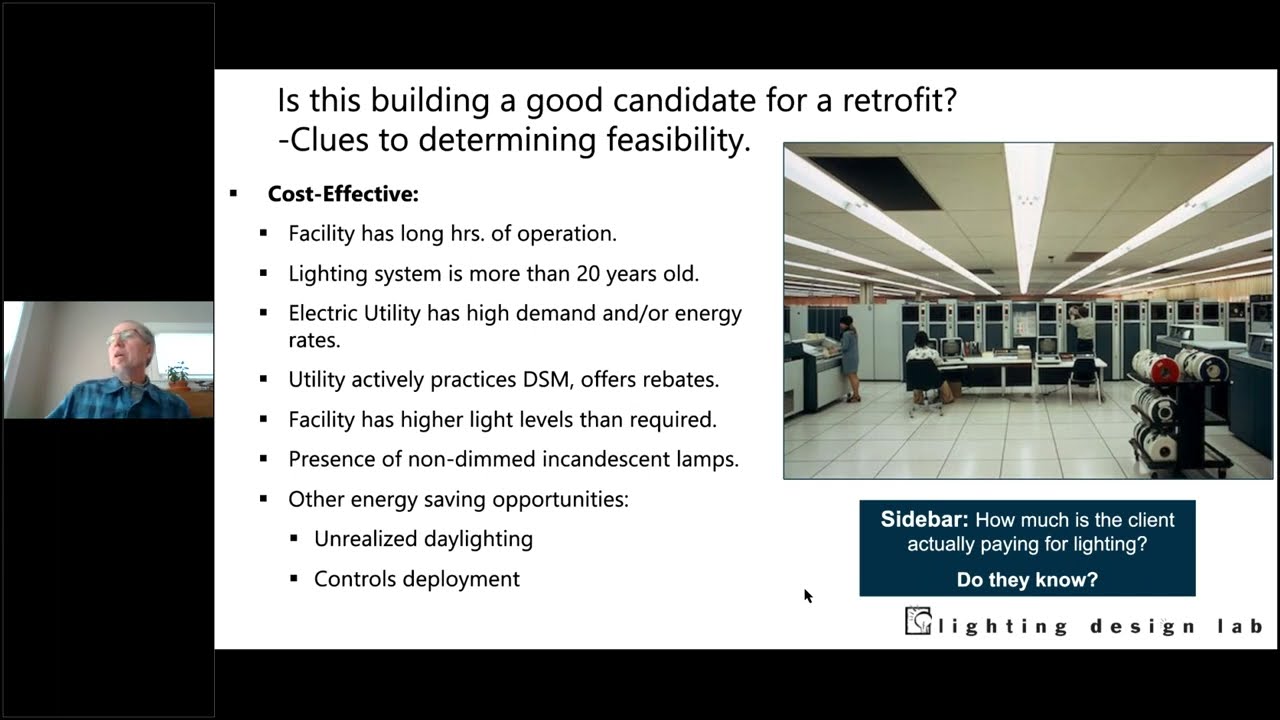 Is this building a good candidate for a retrofit?
-Clues to determining feasibility.

▪ **Cost-Effective:**
▪ Facility has long hrs. of operation.
▪ Lighting system is more than 20 years old.
▪ Electric Utility has high demand and/or energy rates.
▪ Utility actively practices DSM, offers rebates.
▪ Facility has higher light levels than required.
▪ Presence of non-dimmed incandescent lamps.
▪ Other energy saving opportunities:
▪ Unrealized daylighting
▪ Controls deployment

**Sidebar:** How much is the client actually paying for lighting?

**Do they know?**

lighting design lab